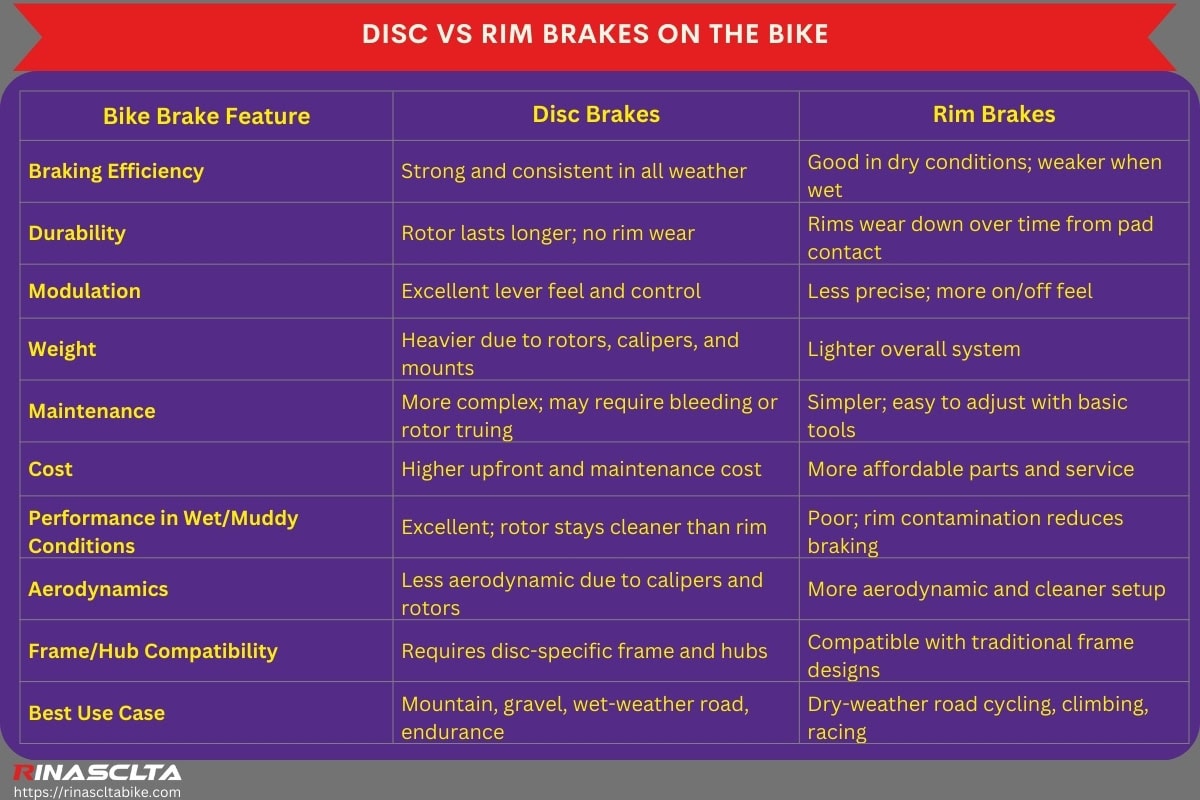 DISC VS RIM BRAKES ON THE BIKE

| Bike Brake Feature | Disc Brakes | Rim Brakes |
|---|---|---|
| Braking Efficiency | Strong and consistent in all weather | Good in dry conditions; weaker when wet |
| Durability | Rotor lasts longer; no rim wear | Rims wear down over time from pad contact |
| Modulation | Excellent lever feel and control | Less precise; more on/off feel |
| Weight | Heavier due to rotors, calipers, and mounts | Lighter overall system |
| Maintenance | More complex; may require bleeding or rotor truing | Simpler; easy to adjust with basic tools |
| Cost | Higher upfront and maintenance cost | More affordable parts and service |
| Performance in Wet/Muddy Conditions | Excellent; rotor stays cleaner than rim | Poor; rim contamination reduces braking |
| Aerodynamics | Less aerodynamic due to calipers and rotors | More aerodynamic and cleaner setup |
| Frame/Hub Compatibility | Requires disc-specific frame and hubs | Compatible with traditional frame designs |
| Best Use Case | Mountain, gravel, wet-weather road, endurance | Dry-weather road cycling, climbing, racing |

RINASCLTA
https://rinascltabike.com